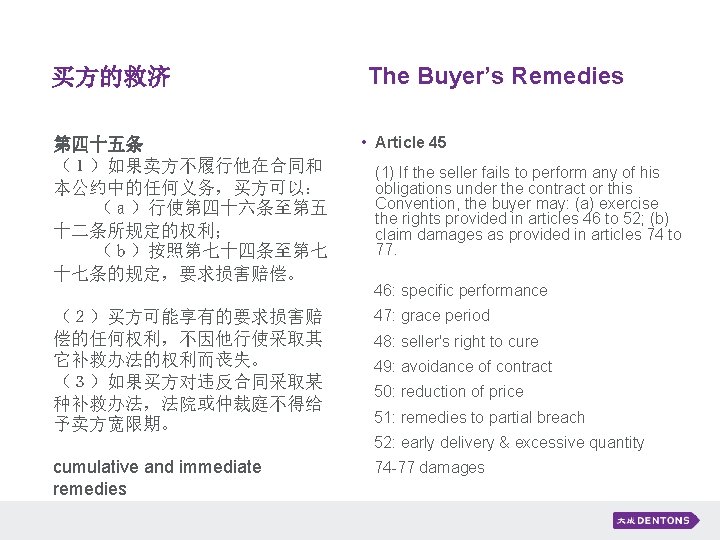 买方的救济

第四十五条
（1）如果卖方不履行他在合同和本公约中的任何义务，买方可以：
（a）行使第四十六条至第五十二条所规定的权利；
（b）按照第七十四条至第七十七条的规定，要求损害赔偿。

（2）买方可能享有的要求损害赔偿的任何权利，不因他行使采取其它补救办法的权利而丧失。
（3）如果买方对违反合同采取某种补救办法，法院或仲裁庭不得给予卖方宽限期。

cumulative and immediate remedies

The Buyer's Remedies

• Article 45

(1) If the seller fails to perform any of his obligations under the contract or this Convention, the buyer may: (a) exercise the rights provided in articles 46 to 52; (b) claim damages as provided in articles 74 to 77.

46: specific performance
47: grace period
48: seller's right to cure
49: avoidance of contract
50: reduction of price
51: remedies to partial breach
52: early delivery & excessive quantity
74-77 damages

大成 DENTONS